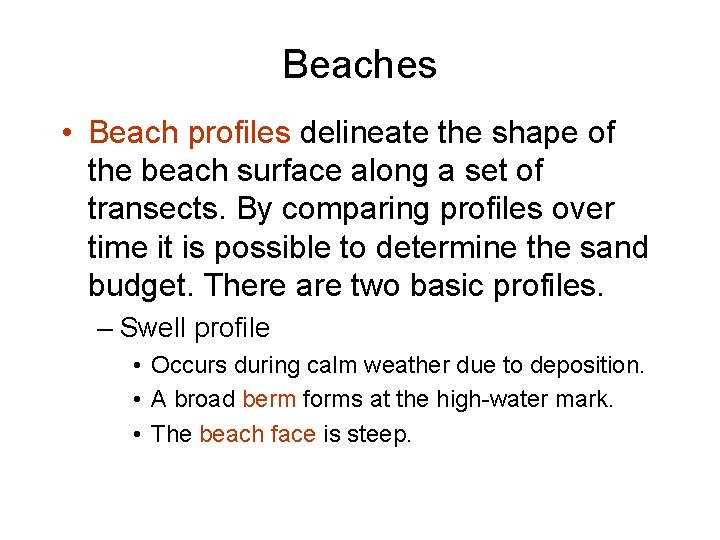 Beaches

• Beach profiles delineate the shape of the beach surface along a set of transects. By comparing profiles over time it is possible to determine the sand budget. There are two basic profiles.

– Swell profile

• Occurs during calm weather due to deposition.

• A broad berm forms at the high-water mark.

• The beach face is steep.